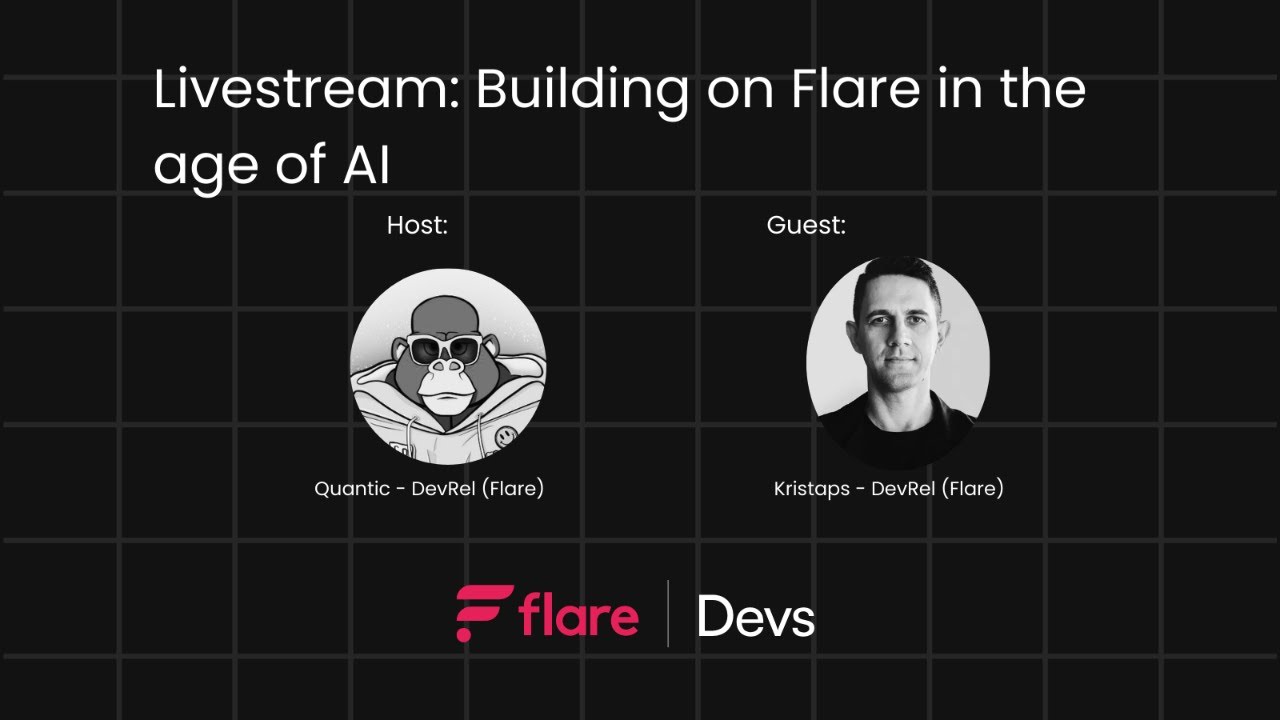 Livestream: Building on Flare in the age of AI

Host:

Quantic - DevRel (Flare)

Guest:

Kristaps - DevRel (Flare)

flare | Devs